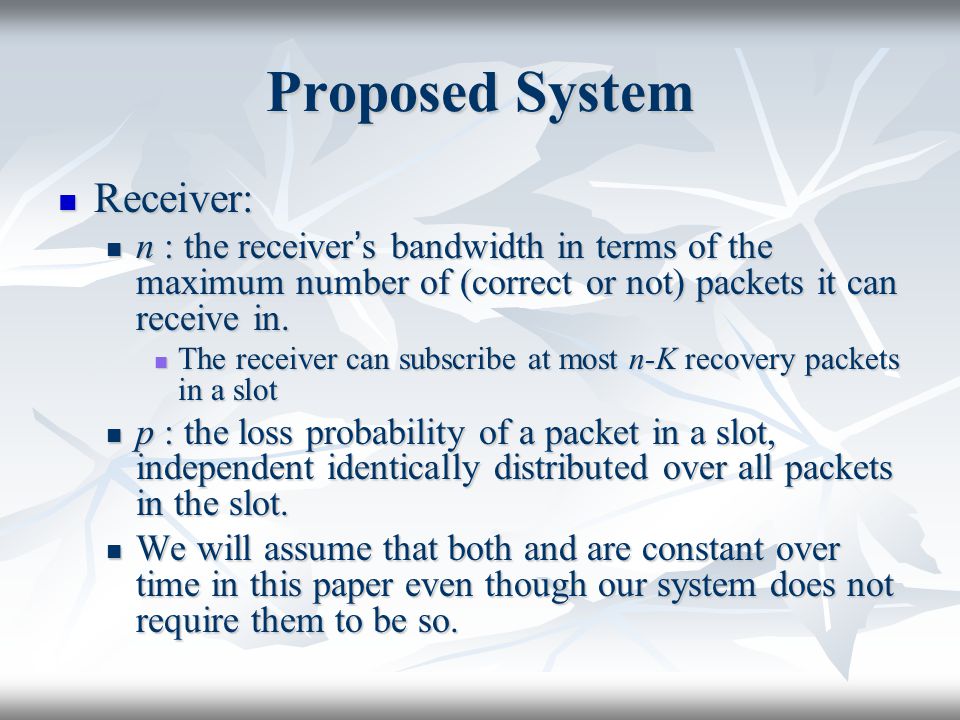 Proposed System

Receiver:

$n$ : the receiver's bandwidth in terms of the maximum number of (correct or not) packets it can receive in.

The receiver can subscribe at most $n$-$K$ recovery packets in a slot

$p$ : the loss probability of a packet in a slot, independent identically distributed over all packets in the slot.

We will assume that both and are constant over time in this paper even though our system does not require them to be so.